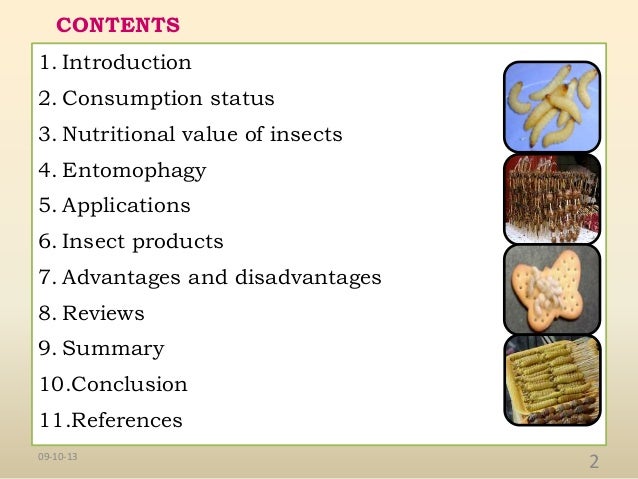 CONTENTS

1. Introduction
2. Consumption status
3. Nutritional value of insects
4. Entomophagy
5. Applications
6. Insect products
7. Advantages and disadvantages
8. Reviews
9. Summary
10.Conclusion
11.References

09-10-13

2